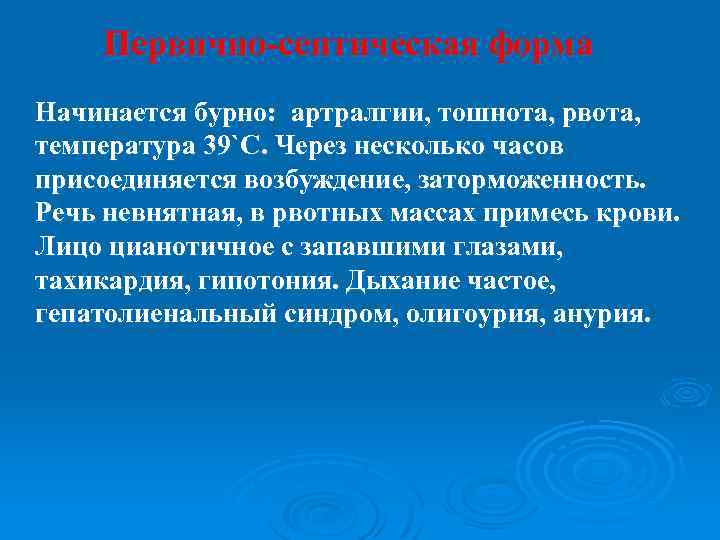 Первично-септическая форма

Начинается бурно: артралгии, тошнота, рвота, температура 39`С. Через несколько часов присоединяется возбуждение, заторможенность. Речь невнятная, в рвотных массах примесь крови. Лицо цианотичное с запавшими глазами, тахикардия, гипотония. Дыхание частое, гепатолиенальный синдром, олигоурия, анурия.